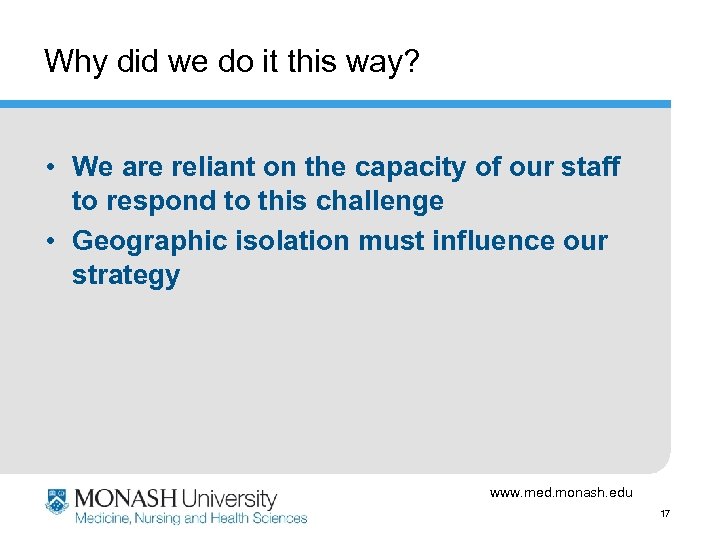 Why did we do it this way?

• We are reliant on the capacity of our staff to respond to this challenge
• Geographic isolation must influence our strategy

MONASH University
Medicine, Nursing and Health Sciences

www.med.monash.edu

17